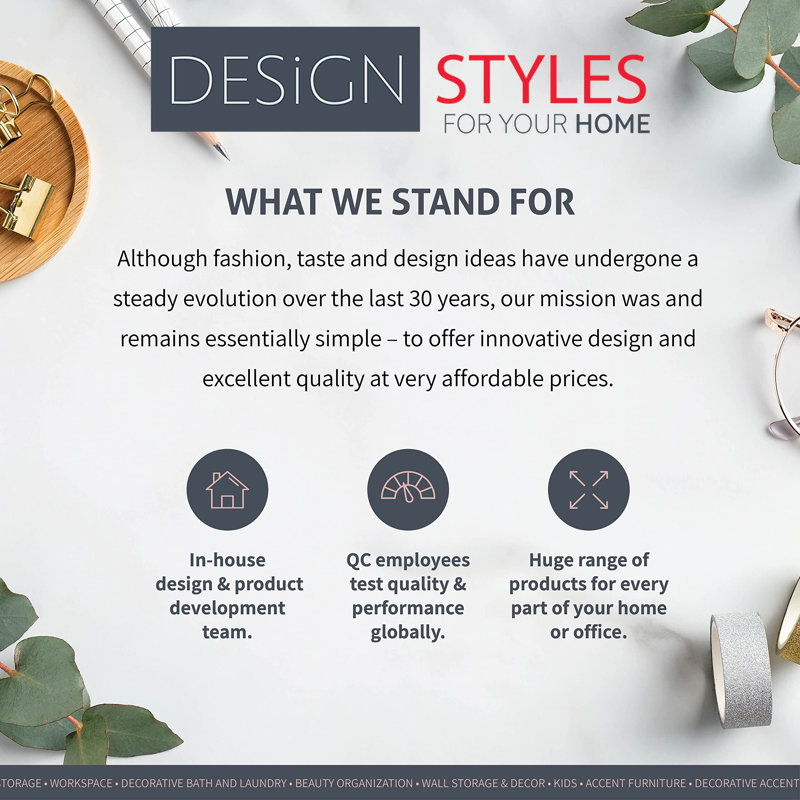 DESiGN STYLES
FOR YOUR HOME

WHAT WE STAND FOR

Although fashion, taste and design ideas have undergone a steady evolution over the last 30 years, our mission was and remains essentially simple – to offer innovative design and excellent quality at very affordable prices.

In-house design & product development team.

QC employees test quality & performance globally.

Huge range of products for every part of your home or office.

TORAGE • WORKSPACE • DECORATIVE BATH AND LAUNDRY • BEAUTY ORGANIZATION • WALL STORAGE & DECOR • KIDS • ACCENT FURNITURE • DECORATIVE ACCENT